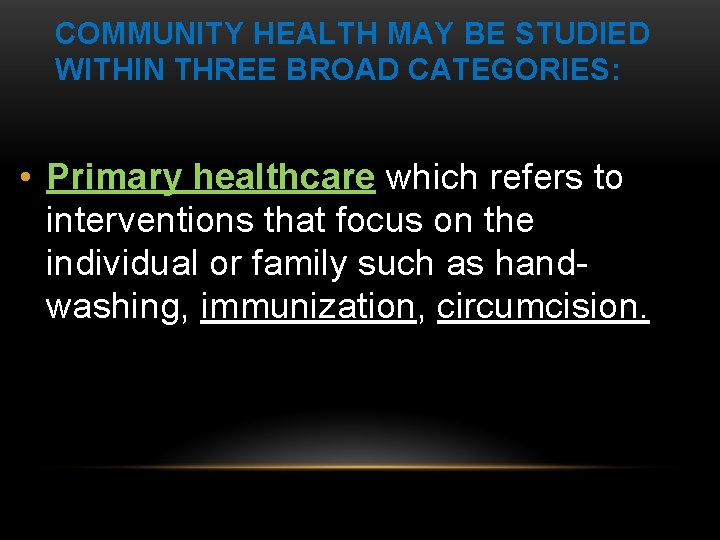 COMMUNITY HEALTH MAY BE STUDIED WITHIN THREE BROAD CATEGORIES:

• Primary healthcare which refers to interventions that focus on the individual or family such as hand-washing, immunization, circumcision.